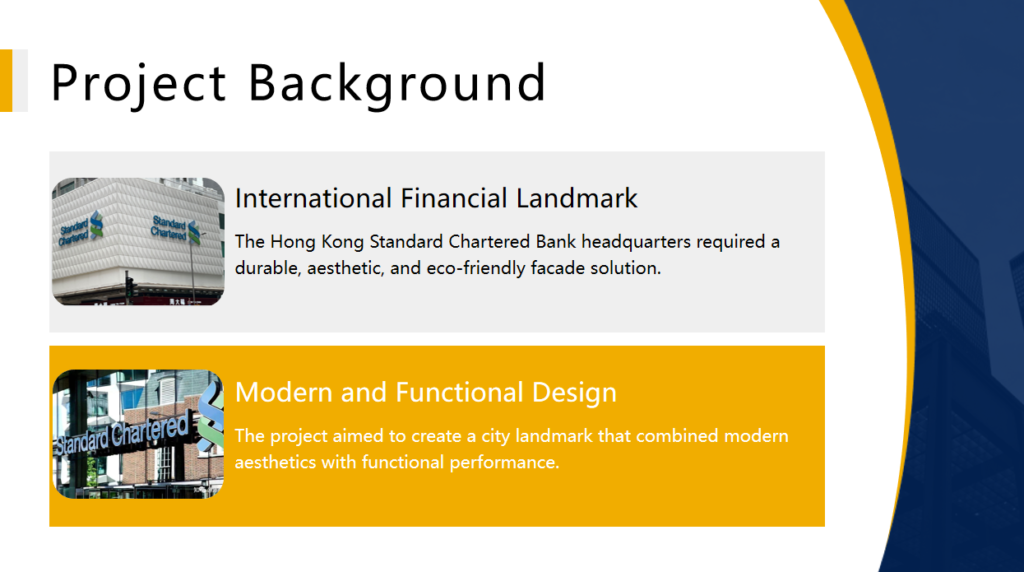 Project Background

Standard Chartered

Standard Chartered

International Financial Landmark

The Hong Kong Standard Chartered Bank headquarters required a durable, aesthetic, and eco-friendly facade solution.

Standard Chartered

Modern and Functional Design

The project aimed to create a city landmark that combined modern aesthetics with functional performance.